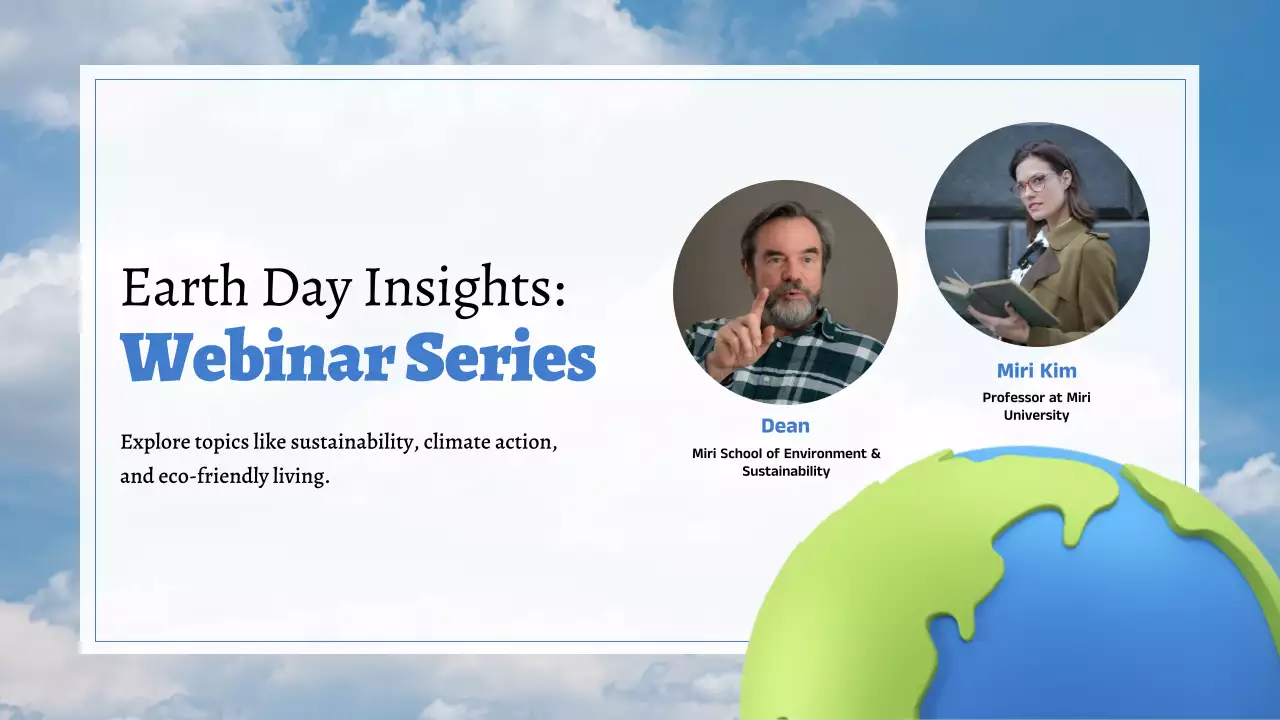 Earth Day Insights:
Webinar Series

Explore topics like sustainability, climate action, and eco-friendly living.

Dean
Miri School of Environment & Sustainability

Miri Kim
Professor at Miri University